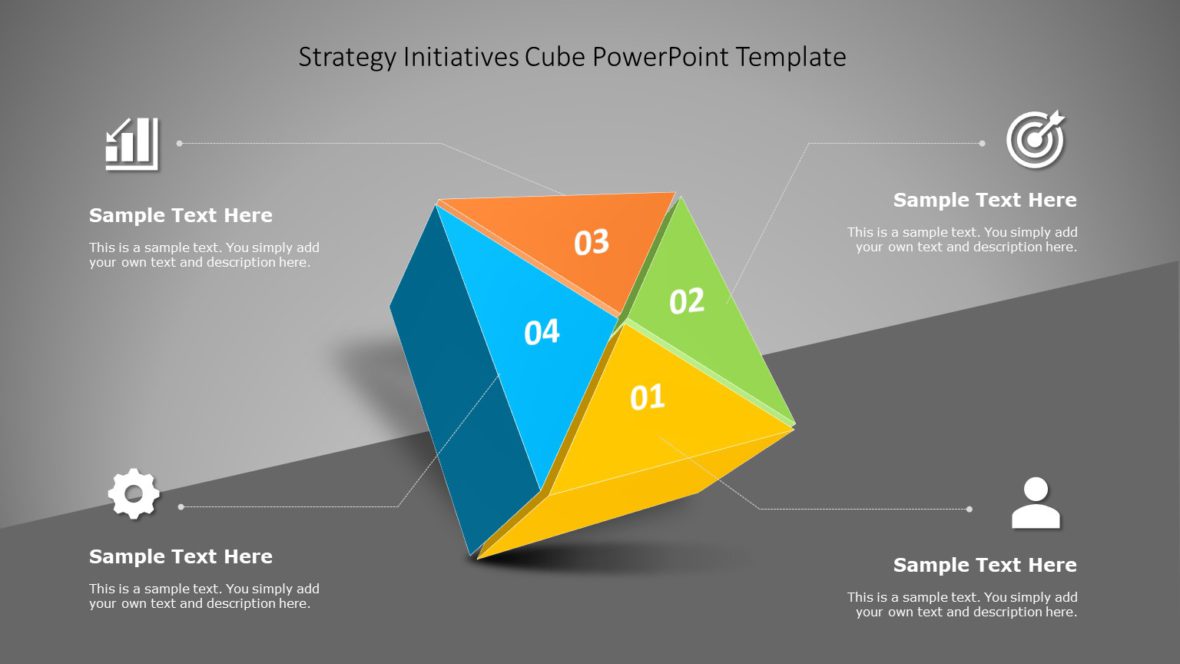 Strategy Initiatives Cube PowerPoint Template

Sample Text Here

This is a sample text. You simply add your own text and description here.

Sample Text Here

This is a sample text. You simply add your own text and description here.

03

02

04

01

Sample Text Here

This is a sample text. You simply add your own text and description here.

Sample Text Here

This is a sample text. You simply add your own text and description here.